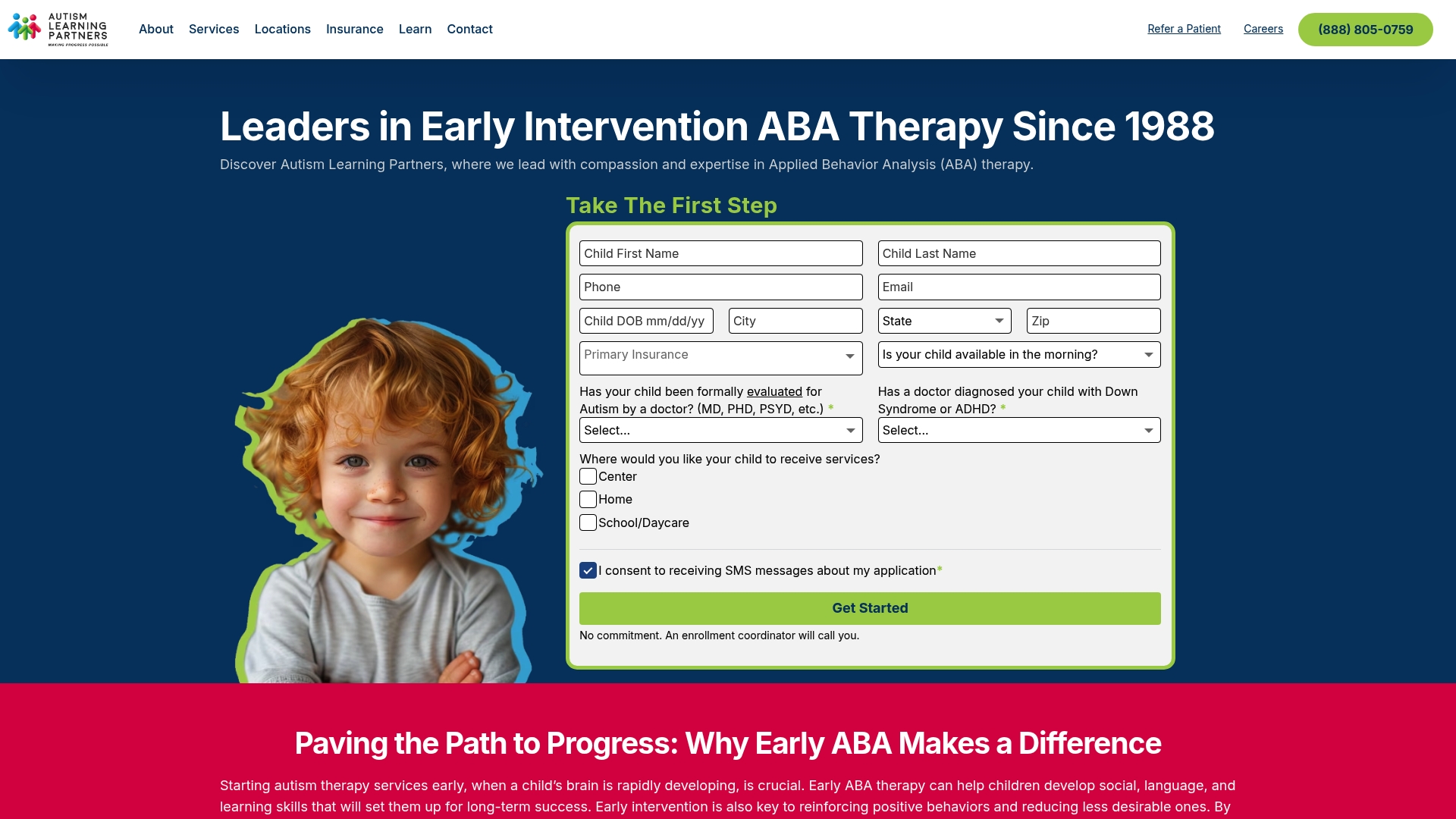 AUTISM LEARNING PARTNERS
MAKING PROGRESS POSSIBLE

About Services Locations Insurance Learn Contact

Refer a Patient Careers (888) 805-0759

Leaders in Early Intervention ABA Therapy Since 1988

Discover Autism Learning Partners, where we lead with compassion and expertise in Applied Behavior Analysis (ABA) therapy.

Take The First Step

Child First Name
Child Last Name
Phone
Email
Child DOB mm/dd/yy
City
State
Zip
Primary Insurance
Is your child available in the morning?

Has your child been formally evaluated for Autism by a doctor? (MD, PHD, PSYD, etc.) *
Select...

Has a doctor diagnosed your child with Down Syndrome or ADHD? *
Select...

Where would you like your child to receive services?
Center
Home
School/Daycare

I consent to receiving SMS messages about my application*

Get Started

No commitment. An enrollment coordinator will call you.

Paving the Path to Progress: Why Early ABA Makes a Difference

Starting autism therapy services early, when a child's brain is rapidly developing, is crucial. Early ABA therapy can help children develop social, language, and learning skills that will set them up for long-term success. Early intervention is also key to reinforcing positive behaviors and reducing less desirable ones. By